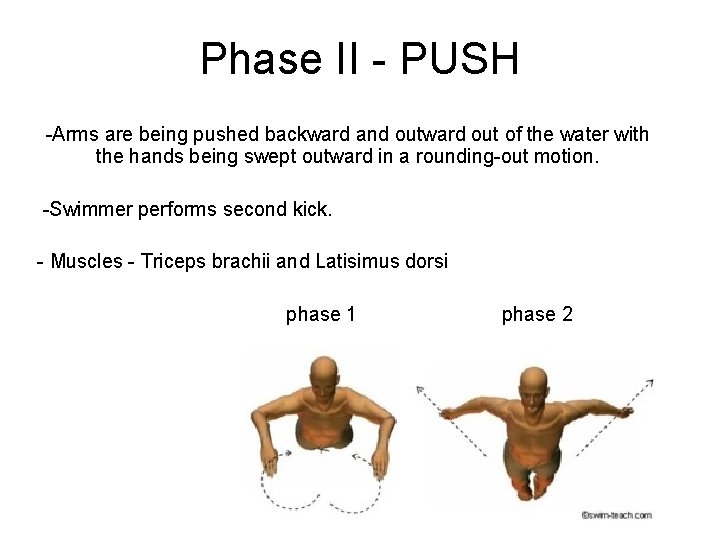 Phase II - PUSH

-Arms are being pushed backward and outward out of the water with the hands being swept outward in a rounding-out motion.

-Swimmer performs second kick.

- Muscles - Triceps brachii and Latisimus dorsi

phase 1

phase 2

©swim-teach.com